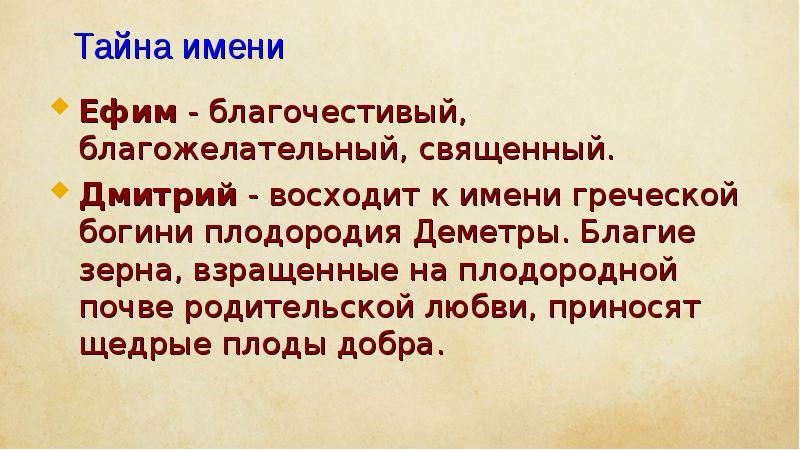 Тайна имени

Ефим - благочестивый, благожелательный, священный.

Дмитрий - восходит к имени греческой богини плодородия Деметры. Благие зерна, взращенные на плодородной почве родительской любви, приносят щедрые плоды добра.